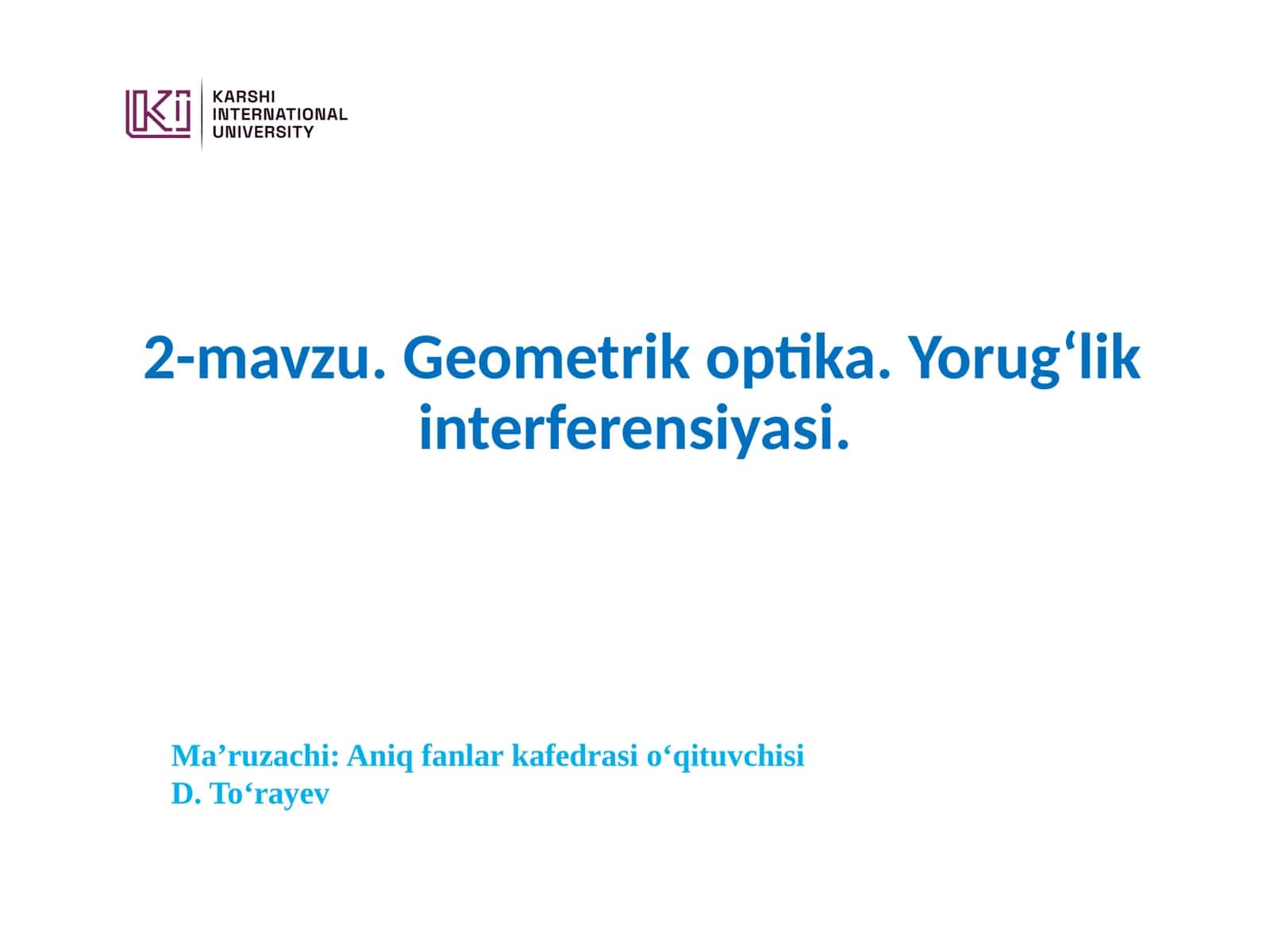 KARSHI
INTERNATIONAL
UNIVERSITY

2-mavzu. Geometrik optika. Yorug‘lik interferensiyasi.

Ma’ruzachi: Aniq fanlar kafedrasi o‘qituvchisi
D. To‘rayev